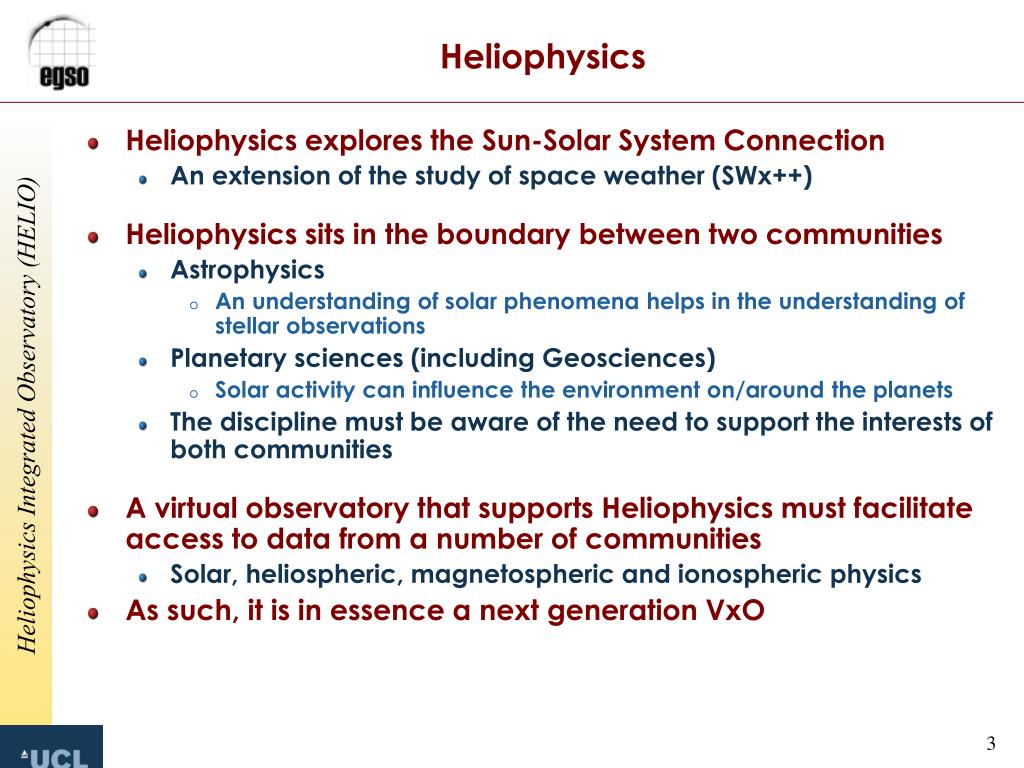 egso

Heliophysics

Heliophysics Integrated Observatory (HELIO)

Heliophysics explores the Sun-Solar System Connection
An extension of the study of space weather (SWx++)

Heliophysics sits in the boundary between two communities
Astrophysics
An understanding of solar phenomena helps in the understanding of stellar observations
Planetary sciences (including Geosciences)
Solar activity can influence the environment on/around the planets
The discipline must be aware of the need to support the interests of both communities

A virtual observatory that supports Heliophysics must facilitate access to data from a number of communities
Solar, heliospheric, magnetospheric and ionospheric physics
As such, it is in essence a next generation VxO

UCL

3